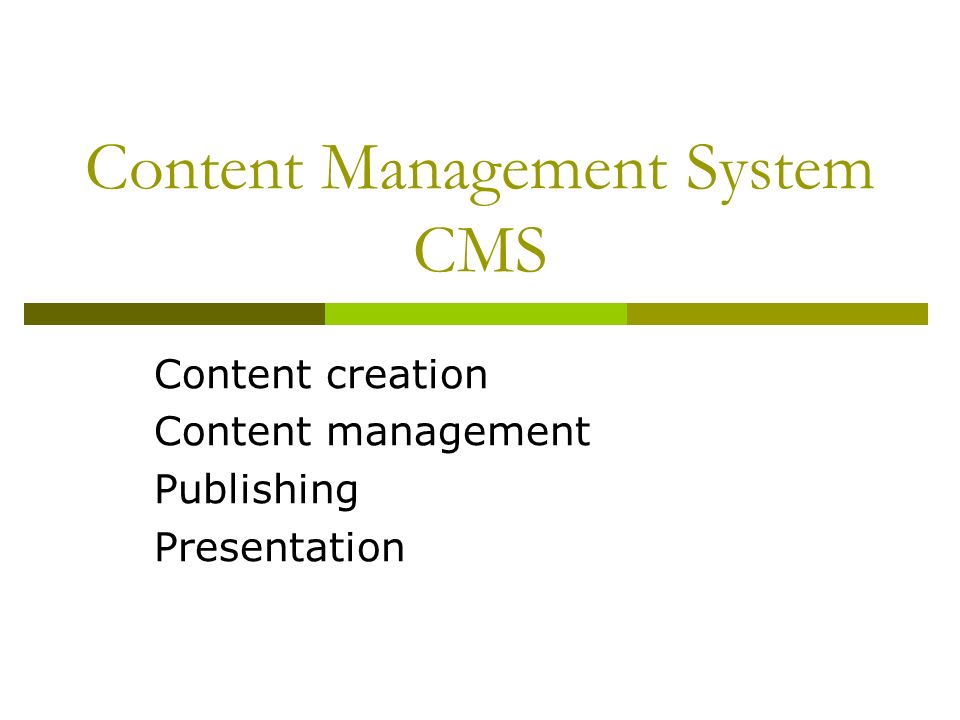 Content Management System
CMS

Content creation
Content management
Publishing
Presentation